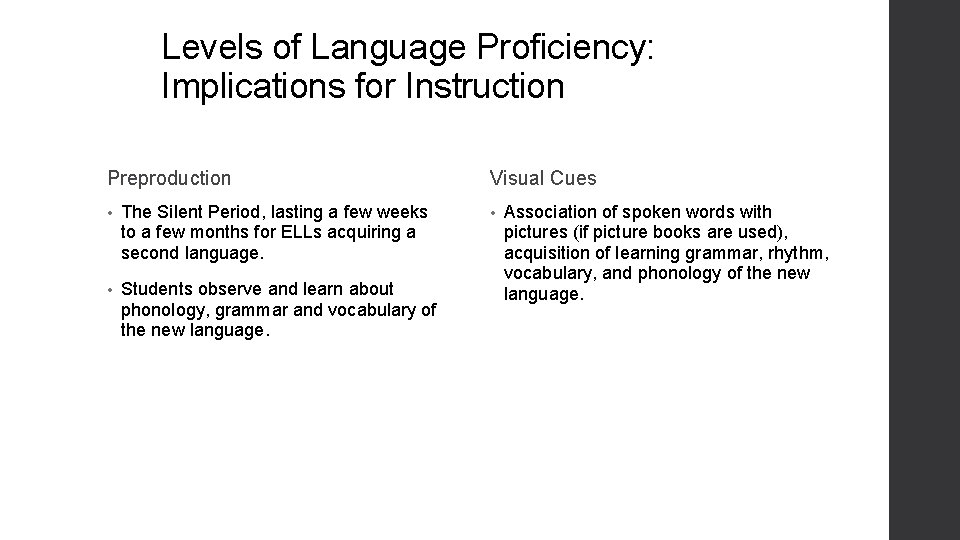 Levels of Language Proficiency: Implications for Instruction

Preproduction

• The Silent Period, lasting a few weeks to a few months for ELLs acquiring a second language.

• Students observe and learn about phonology, grammar and vocabulary of the new language.

Visual Cues

• Association of spoken words with pictures (if picture books are used), acquisition of learning grammar, rhythm, vocabulary, and phonology of the new language.